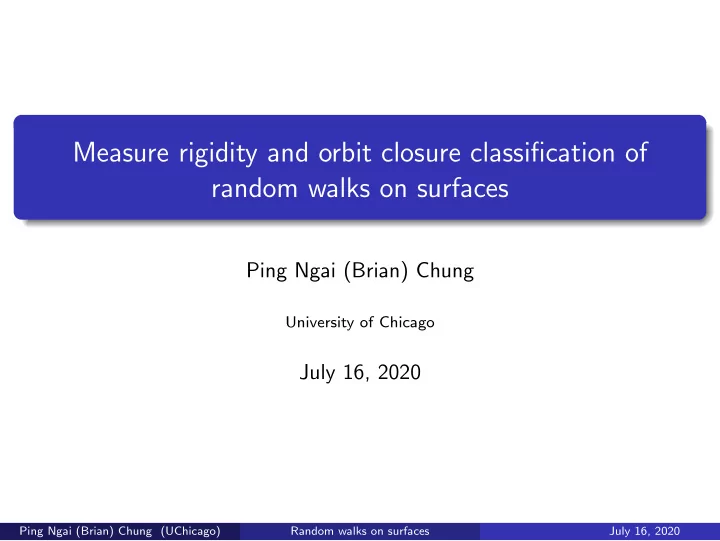 Measure rigidity and orbit closure classification of random walks on surfaces

Ping Ngai (Brian) Chung

University of Chicago

July 16, 2020

Ping Ngai (Brian) Chung (UChicago) Random walks on surfaces July 16, 2020